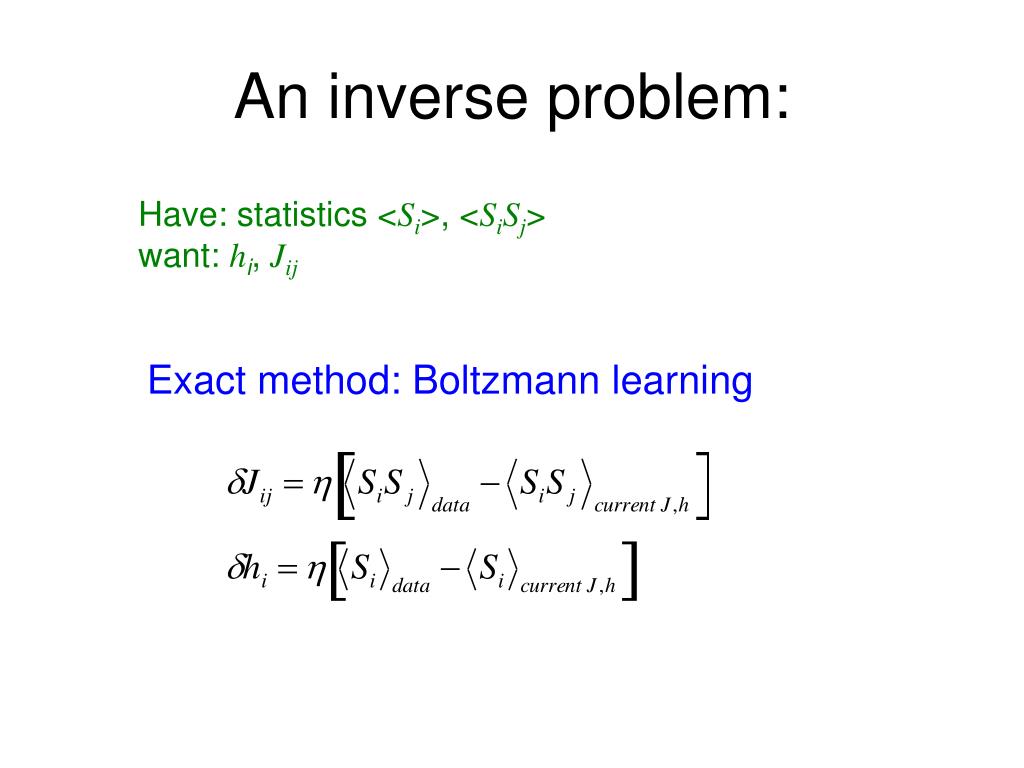 An inverse problem:

Have: statistics $<S_i>$, $<S_iS_j>$
want: $h_i$, $J_{ij}$

Exact method: Boltzmann learning

$\delta J_{ij} = \eta \left[ \langle S_i S_j \rangle_{data} - \langle S_i S_j \rangle_{current\ J,h} \right]$

$\delta h_i = \eta \left[ \langle S_i \rangle_{data} - \langle S_i \rangle_{current\ J,h} \right]$